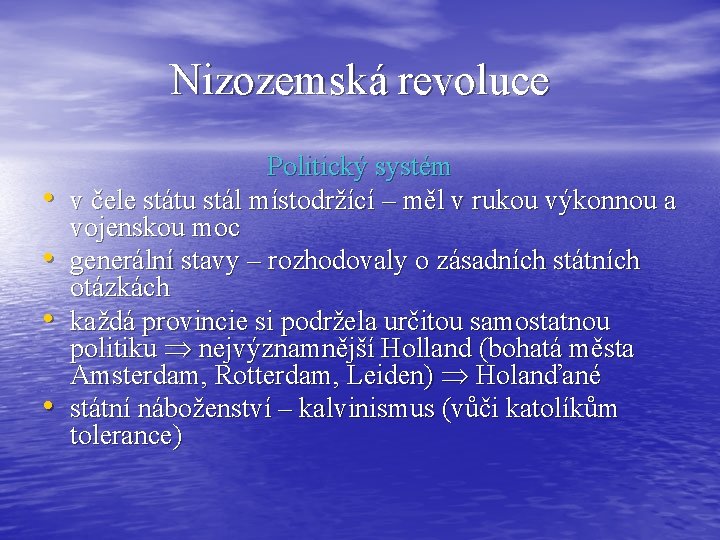 Nizozemská revoluce

Politický systém

• v čele státu stál místodržící – měl v rukou výkonnou a vojenskou moc
• generální stavy – rozhodovaly o zásadních státních otázkách
• každá provincie si podržela určitou samostatnou politiku $\Rightarrow$ nejvýznamnější Holland (bohatá města Amsterdam, Rotterdam, Leiden) $\Rightarrow$ Holanďané
• státní náboženství – kalvinismus (vůči katolíkům tolerance)